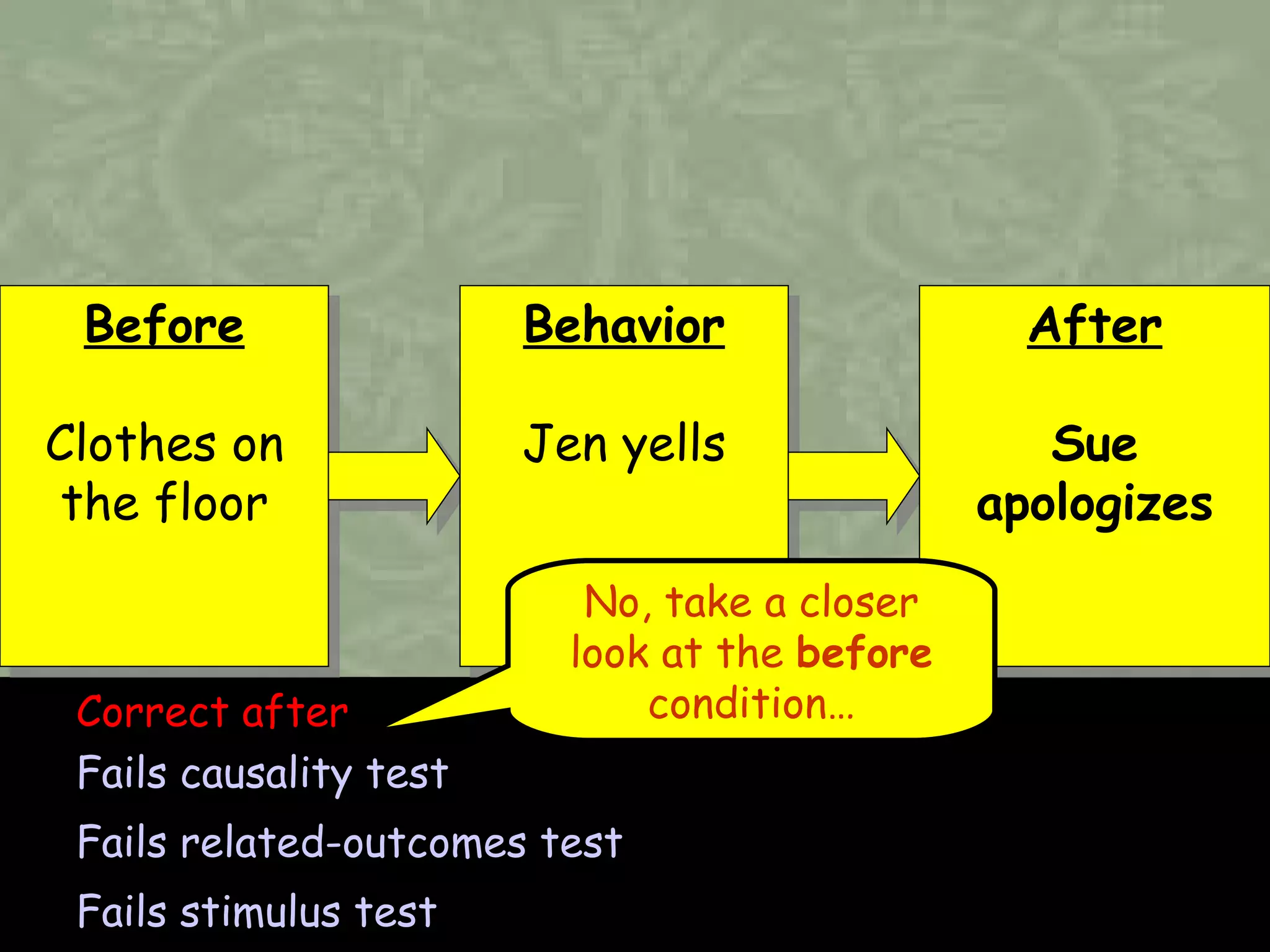 Before

Clothes on the floor

Behavior

Jen yells

After

Sue apologizes

No, take a closer look at the before condition…

Correct after

Fails causality test

Fails related-outcomes test

Fails stimulus test